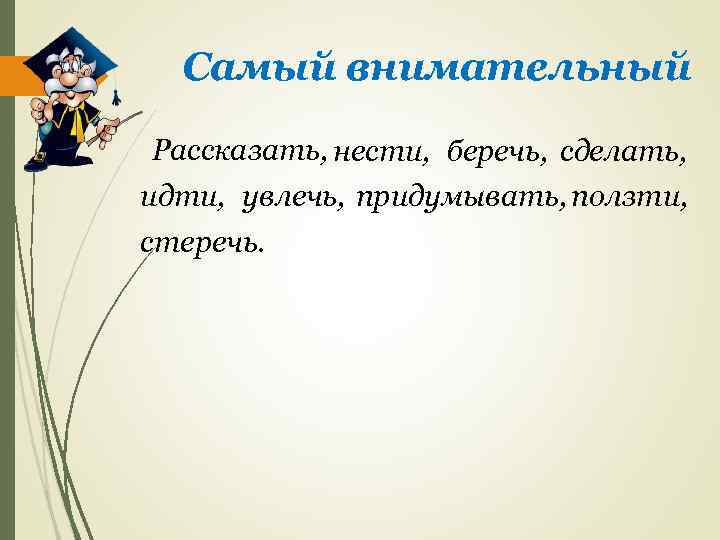 Самый внимательный

Рассказать, нести, беречь, сделать, идти, увлечь, придумывать, ползти, стеречь.